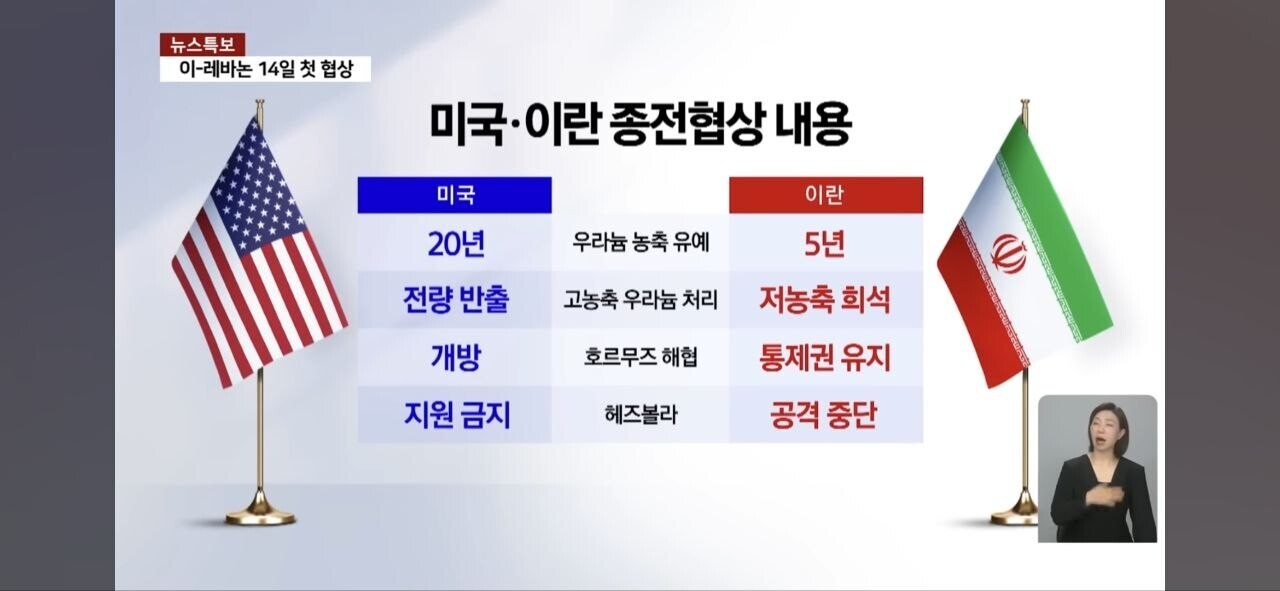 뉴스특보
이-레바논 14일 첫 협상

미국·이란 종전협상 내용

| 미국 | | 이란 |
|---|---|---|
| 20년 | 우라늄 농축 유예 | 5년 |
| 전량 반출 | 고농축 우라늄 처리 | 저농축 희석 |
| 개방 | 호르무즈 해협 | 통제권 유지 |
| 지원 금지 | 헤즈볼라 | 공격 중단 |